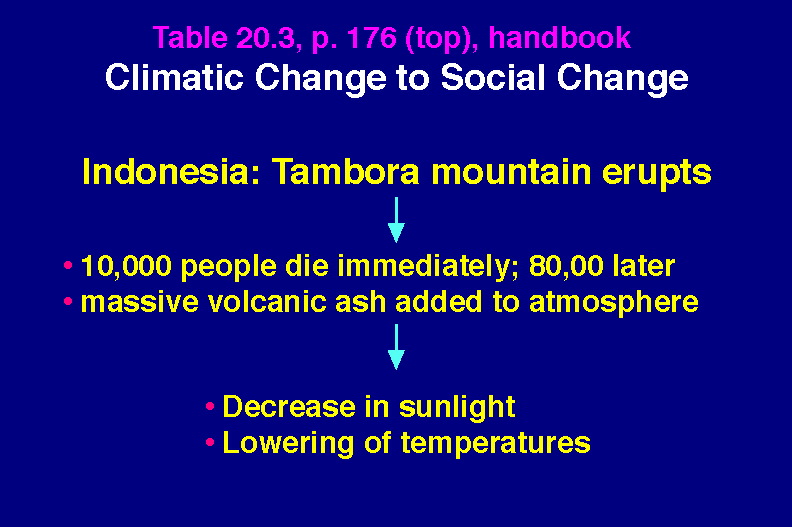 Table 20.3, p. 176 (top), handbook
Climatic Change to Social Change

Indonesia: Tambora mountain erupts

• 10,000 people die immediately; 80,00 later
• massive volcanic ash added to atmosphere

• Decrease in sunlight
• Lowering of temperatures